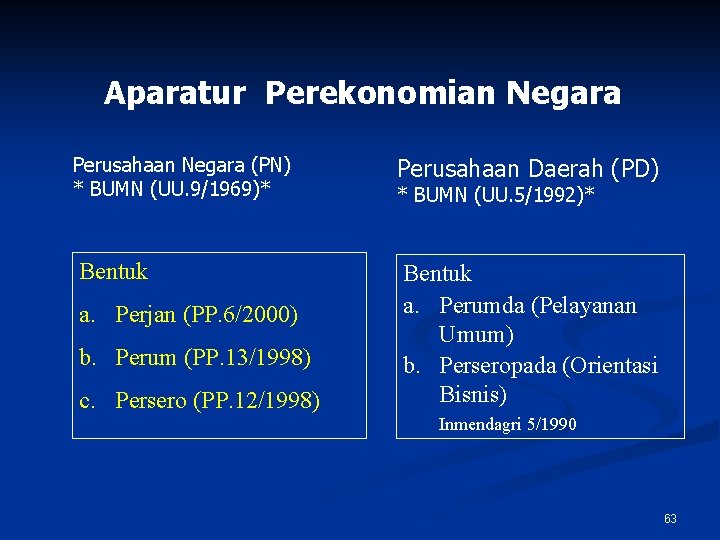 Aparatur Perekonomian Negara

Perusahaan Negara (PN)
* BUMN (UU.9/1969)*

Bentuk
a. Perjan (PP.6/2000)
b. Perum (PP.13/1998)
c. Persero (PP.12/1998)

Perusahaan Daerah (PD)
* BUMN (UU.5/1992)*

Bentuk
a. Perumda (Pelayanan Umum)
b. Perseropada (Orientasi Bisnis)
Inmendagri 5/1990

63